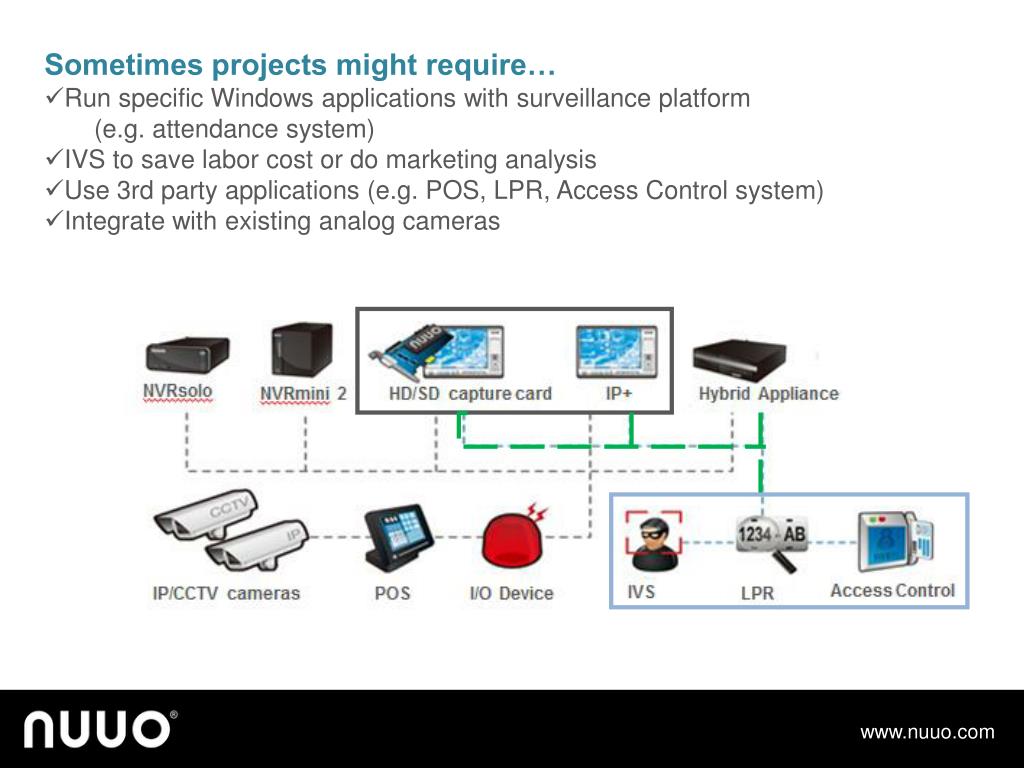 Sometimes projects might require…
✓Run specific Windows applications with surveillance platform (e.g. attendance system)
✓IVS to save labor cost or do marketing analysis
✓Use 3rd party applications (e.g. POS, LPR, Access Control system)
✓Integrate with existing analog cameras

NVRsolo
NVRmini 2
NUUO
HD/SD capture card
IP+
Hybrid Appliance
CCTV
IP
IP/CCTV cameras
POS
I/O Device
IVS
1234 AB
LPR
Access Control

NUUO®
www.nuuo.com